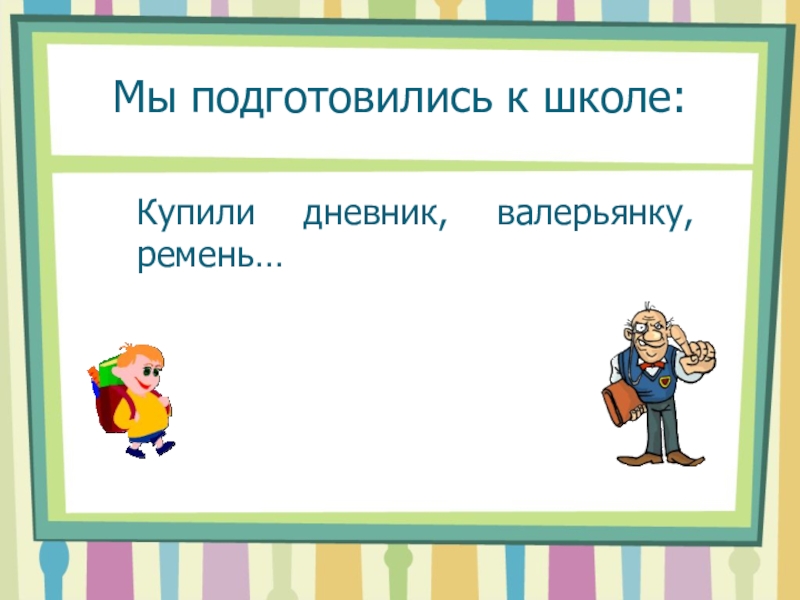 Мы подготовились к школе:

Купили дневник, валерьянку, ремень…